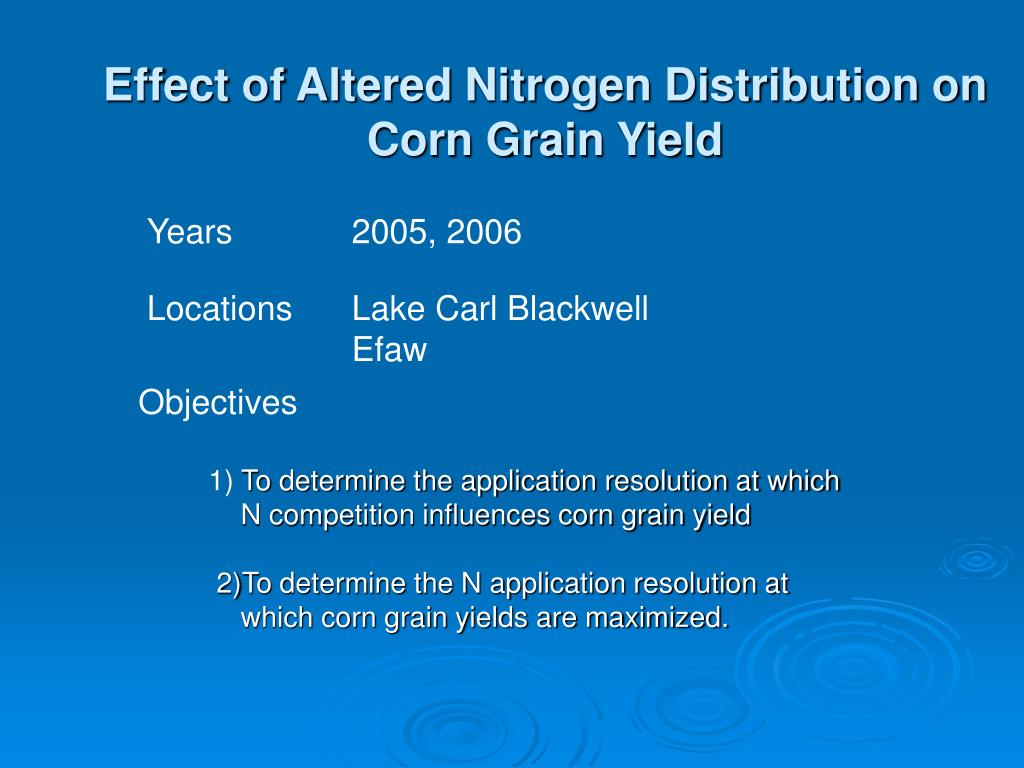 Effect of Altered Nitrogen Distribution on Corn Grain Yield

Years 2005, 2006

Locations Lake Carl Blackwell
Efaw

Objectives

1) To determine the application resolution at which N competition influences corn grain yield

2)To determine the N application resolution at which corn grain yields are maximized.